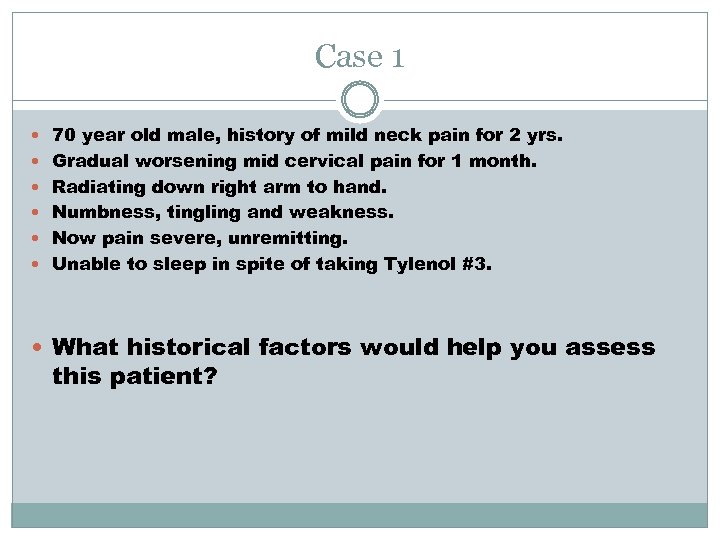 Case 1

- 70 year old male, history of mild neck pain for 2 yrs.
- Gradual worsening mid cervical pain for 1 month.
- Radiating down right arm to hand.
- Numbness, tingling and weakness.
- Now pain severe, unremitting.
- Unable to sleep in spite of taking Tylenol #3.

- What historical factors would help you assess this patient?